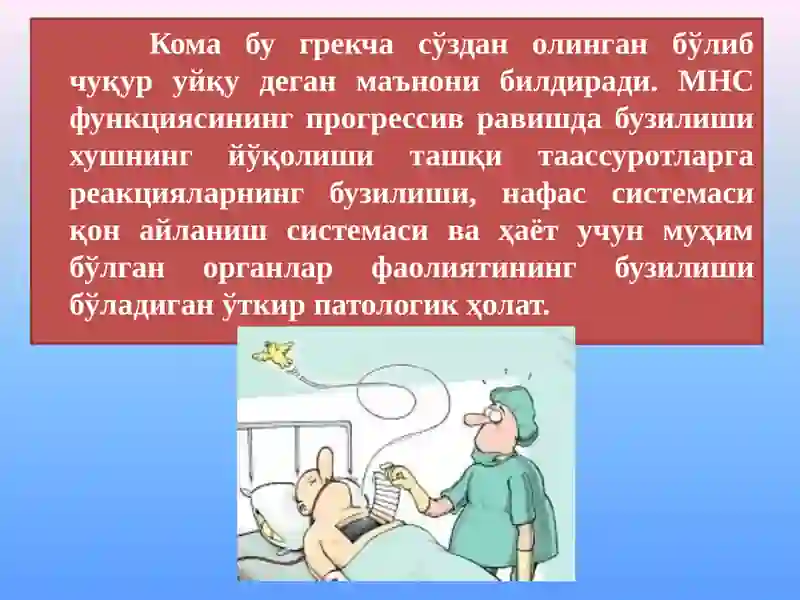 Кома бу грекча сўздан олинган бўлиб чуқур уйқу деган маънони билдиради. МНС функциясининг прогрессив равишда бузилиши хушнинг йўқолиши ташқи таассуротларга реакцияларнинг бузилиши, нафас системаси қон айланиш системаси ва ҳаёт учун муҳим бўлган органлар фаолиятининг бузилиши бўладиган ўткир патологик ҳолат.